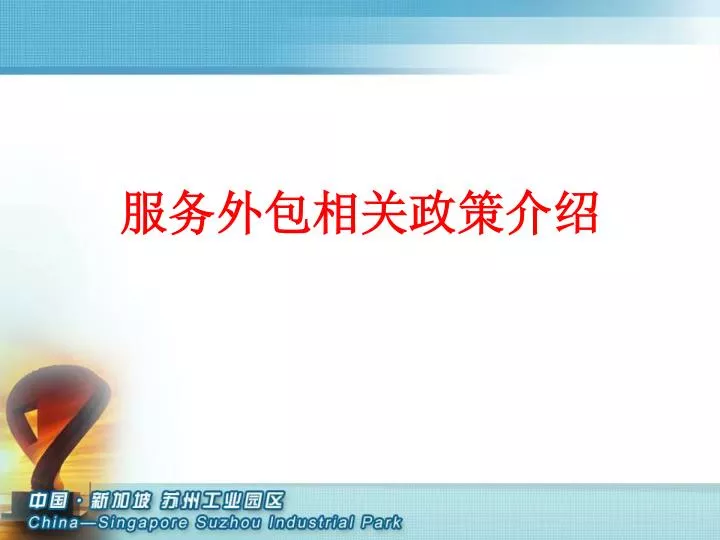 服务外包相关政策介绍

中国·新加坡 苏州工业园区
China—Singapore Suzhou Industrial Park